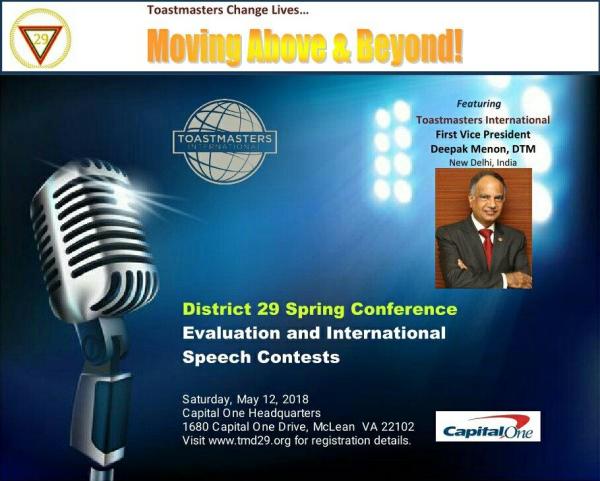 29

Toastmasters Change Lives...

Moving Above & Beyond!

TOASTMASTERS INTERNATIONAL

Featuring
Toastmasters International
First Vice President
Deepak Menon, DTM
New Delhi, India

District 29 Spring Conference
Evaluation and International Speech Contests

Saturday, May 12, 2018
Capital One Headquarters
1680 Capital One Drive, McLean VA 22102
Visit www.tmd29.org for registration details.

Capital One